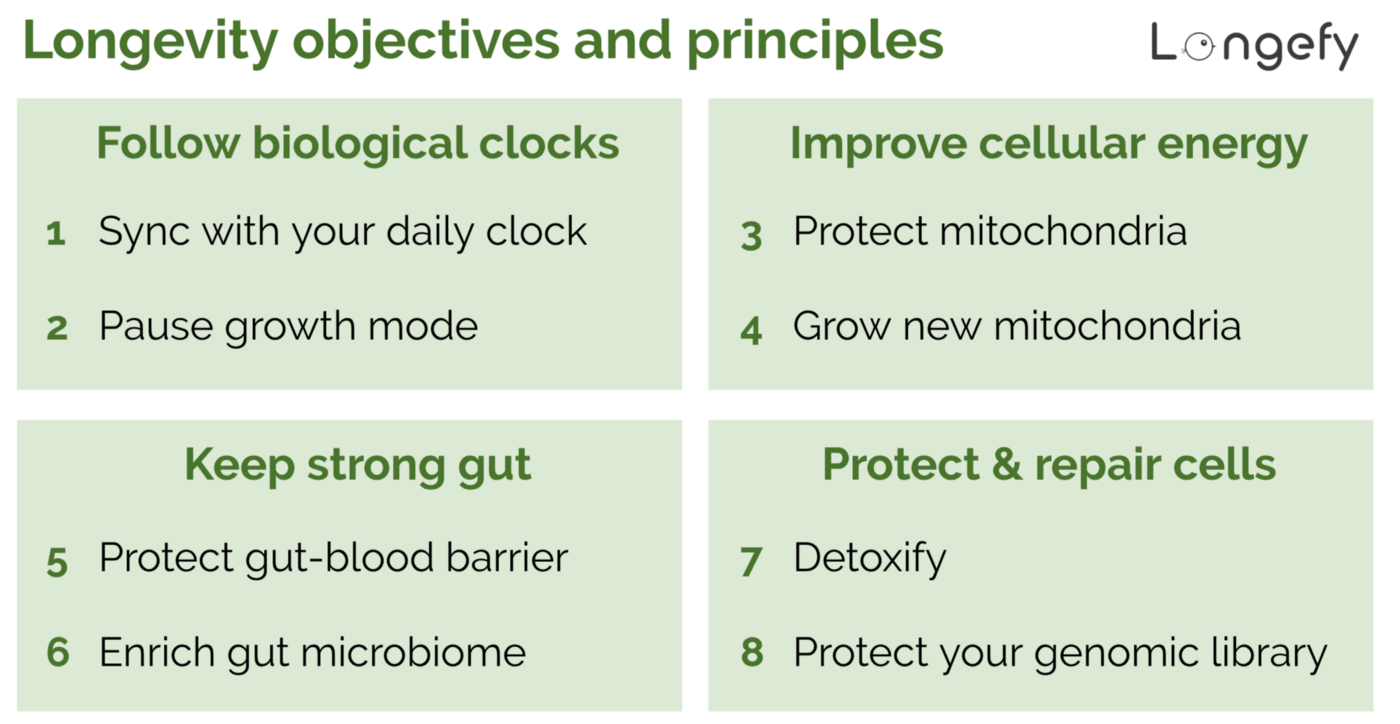 Longevity objectives and principles

Longefy

Follow biological clocks

1 Sync with your daily clock

2 Pause growth mode

Improve cellular energy

3 Protect mitochondria

4 Grow new mitochondria

Keep strong gut

5 Protect gut-blood barrier

6 Enrich gut microbiome

Protect & repair cells

7 Detoxify

8 Protect your genomic library